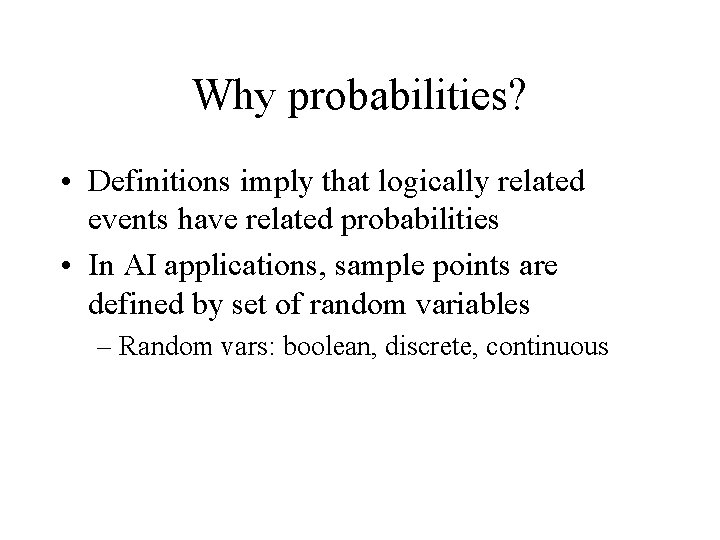 Why probabilities?

• Definitions imply that logically related events have related probabilities

• In AI applications, sample points are defined by set of random variables

– Random vars: boolean, discrete, continuous